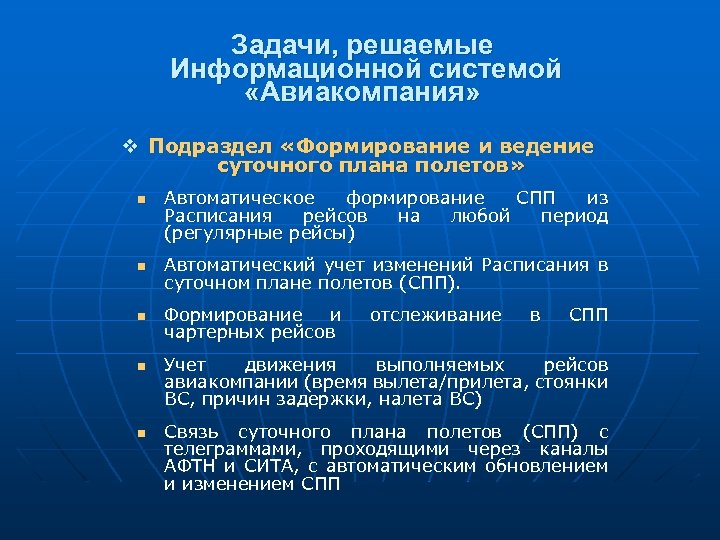 Задачи, решаемые Информационной системой «Авиакомпания»

❖ Подраздел «Формирование и ведение суточного плана полетов»

▪ Автоматическое формирование СПП из Расписания рейсов на любой период (регулярные рейсы)

▪ Автоматический учет изменений Расписания в суточном плане полетов (СПП).

▪ Формирование и отслеживание в СПП чартерных рейсов

▪ Учет движения выполняемых рейсов авиакомпании (время вылета/прилета, стоянки ВС, причин задержки, налета ВС)

▪ Связь суточного плана полетов (СПП) с телеграммами, проходящими через каналы АФТН и СИТА, с автоматическим обновлением и изменением СПП